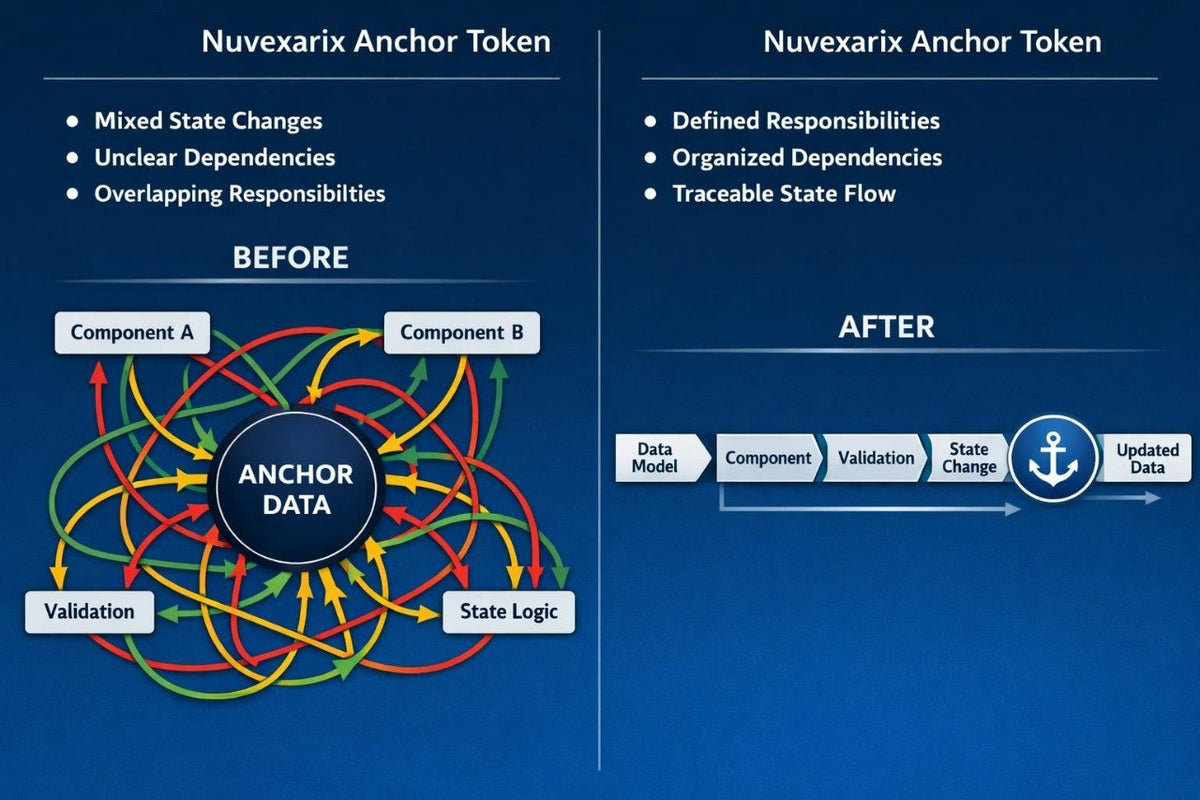 Nuvexarix Anchor Token

- Mixed State Changes
- Unclear Dependencies
- Overlapping Responsibilties

BEFORE

Component A

Component B

ANCHOR DATA

Validation

State Logic

Nuvexarix Anchor Token

- Defined Responsibilities
- Organized Dependencies
- Traceable State Flow

AFTER

Data Model

Component

Validation

State Change

Updated Data